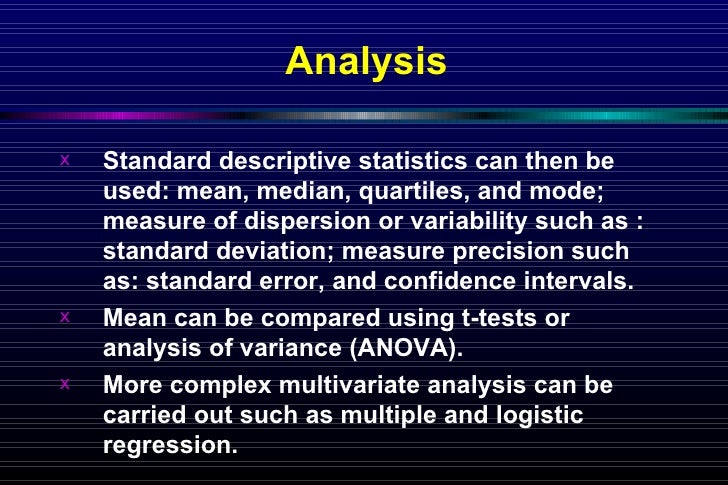 Analysis

x Standard descriptive statistics can then be used: mean, median, quartiles, and mode; measure of dispersion or variability such as : standard deviation; measure precision such as: standard error, and confidence intervals.

x Mean can be compared using t-tests or analysis of variance (ANOVA).

x More complex multivariate analysis can be carried out such as multiple and logistic regression.